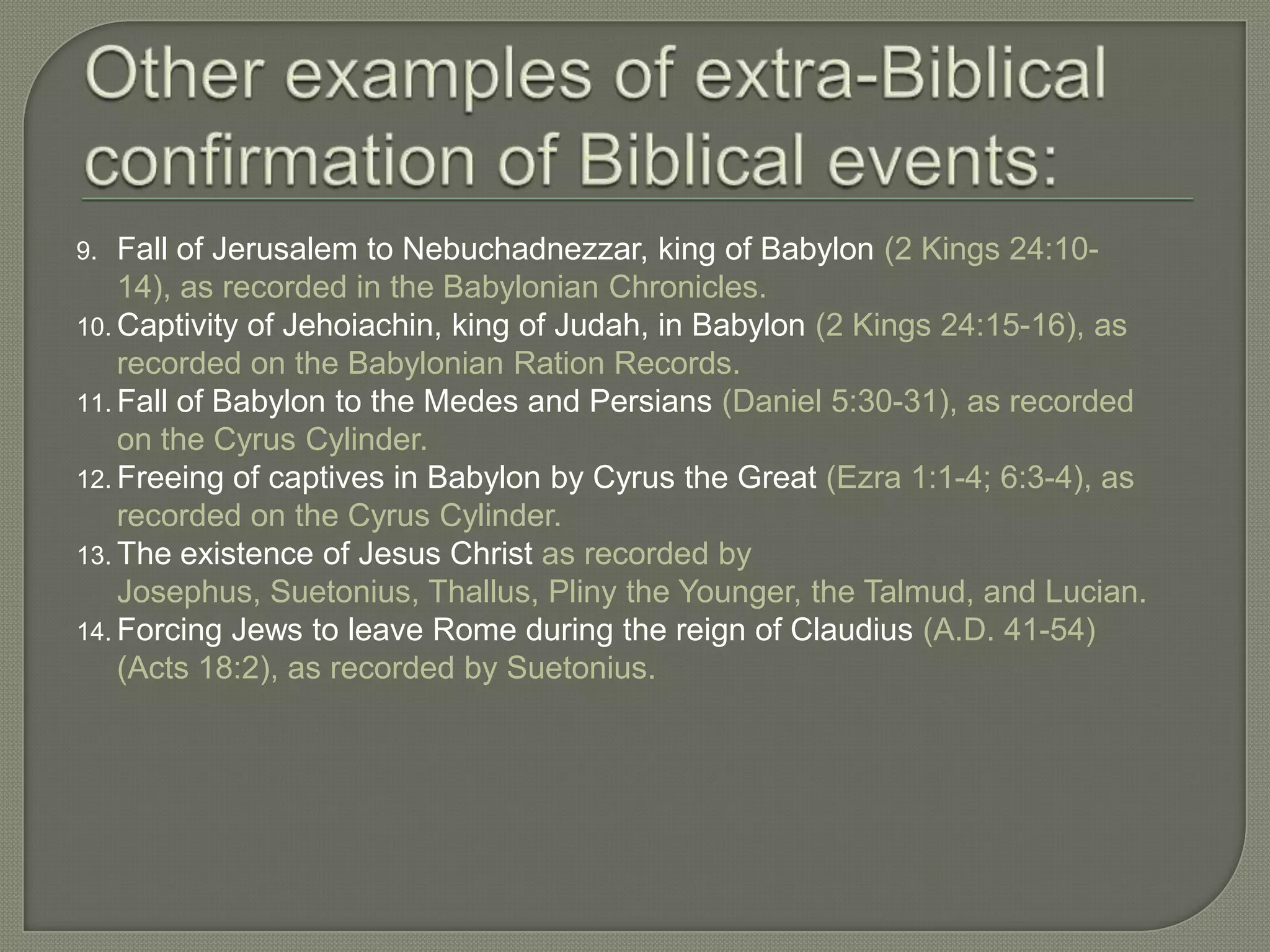 Other examples of extra-Biblical confirmation of Biblical events:

9. Fall of Jerusalem to Nebuchadnezzar, king of Babylon (2 Kings 24:10-14), as recorded in the Babylonian Chronicles.
10. Captivity of Jehoiachin, king of Judah, in Babylon (2 Kings 24:15-16), as recorded on the Babylonian Ration Records.
11. Fall of Babylon to the Medes and Persians (Daniel 5:30-31), as recorded on the Cyrus Cylinder.
12. Freeing of captives in Babylon by Cyrus the Great (Ezra 1:1-4; 6:3-4), as recorded on the Cyrus Cylinder.
13. The existence of Jesus Christ as recorded by Josephus, Suetonius, Thallus, Pliny the Younger, the Talmud, and Lucian.
14. Forcing Jews to leave Rome during the reign of Claudius (A.D. 41-54) (Acts 18:2), as recorded by Suetonius.